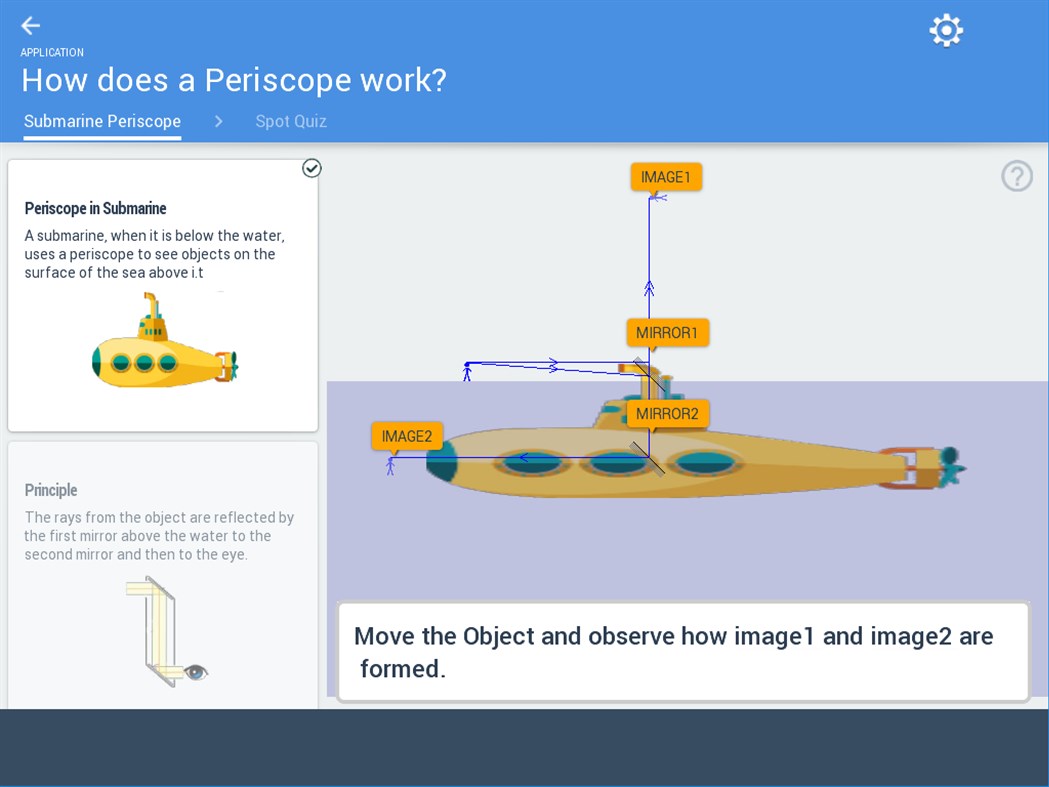 APPLICATION
How does a Periscope work?

Submarine Periscope > Spot Quiz

Periscope in Submarine
A submarine, when it is below the water, uses a periscope to see objects on the surface of the sea above i.t

Principle
The rays from the object are reflected by the first mirror above the water to the second mirror and then to the eye.

IMAGE1
MIRROR1
MIRROR2
IMAGE2

Move the Object and observe how image1 and image2 are formed.